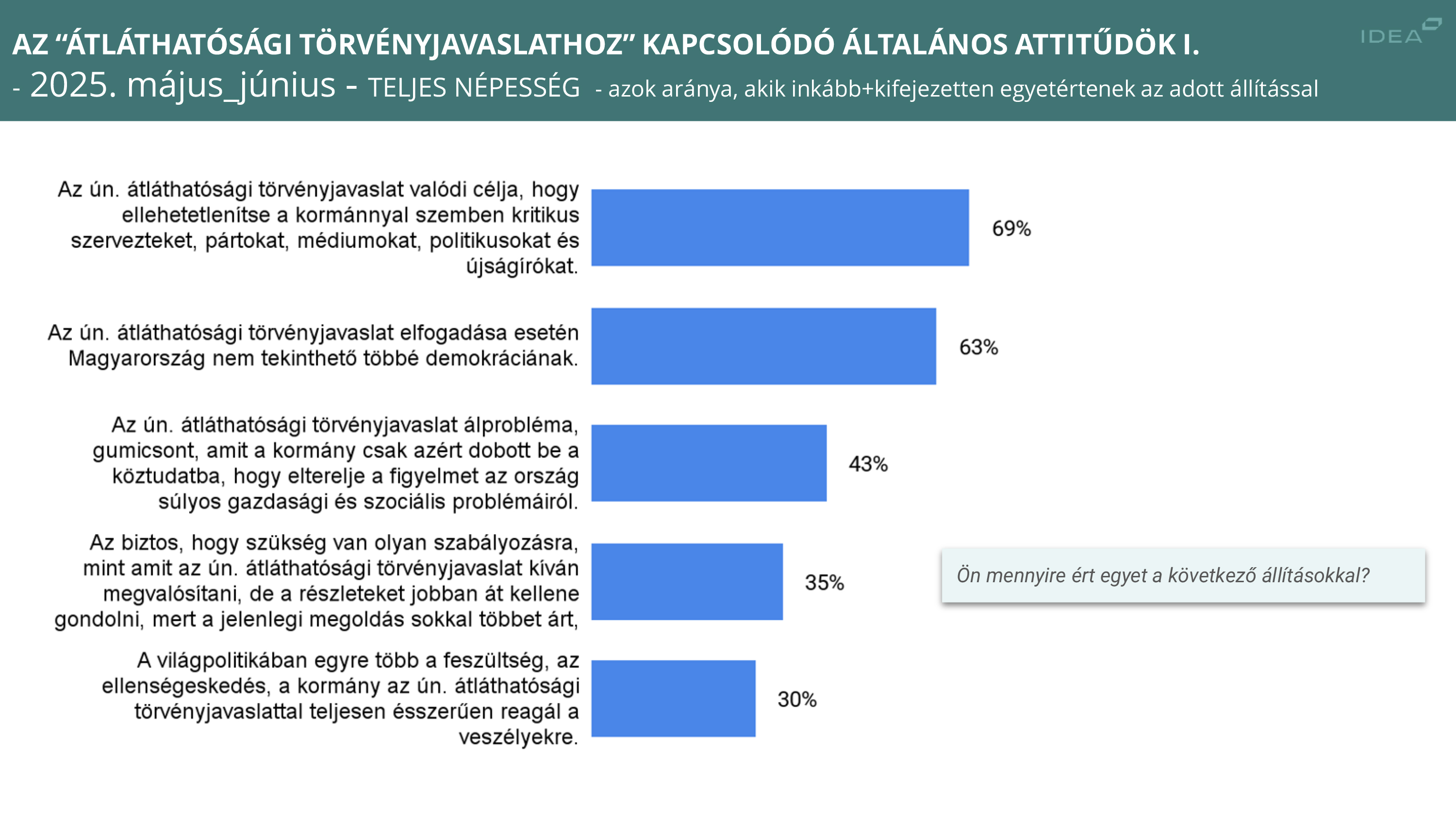 AZ “ÁTLÁTHATÓSÁGI TÖRVÉNYJAVASLATHOZ” KAPCSOLÓDÓ ÁLTALÁNOS ATTITŰDÖK I.

- 2025. május_június - TELJES NÉPESSÉG - azok aránya, akik inkább+kifejezetten egyetértenek az adott állítással

IDEA

Az ún. átláthatósági törvényjavaslat valódi célja, hogy ellehetetlenítse a kormánnyal szemben kritikus szervezteket, pártokat, médiumokat, politikusokat és újságírókat. 69%

Az ún. átláthatósági törvényjavaslat elfogadása esetén Magyarország nem tekinthető többé demokráciának. 63%

Az ún. átláthatósági törvényjavaslat álprobléma, gumicsont, amit a kormány csak azért dobott be a köztudatba, hogy elterelje a figyelmet az ország súlyos gazdasági és szociális problémáiról. 43%

Az biztos, hogy szükség van olyan szabályozásra, mint amit az ún. átláthatósági törvényjavaslat kíván megvalósítani, de a részleteket jobban át kellene gondolni, mert a jelenlegi megoldás sokkal többet árt, 35%

A világpolitikában egyre több a feszültség, az ellenségeskedés, a kormány az ún. átláthatósági törvényjavaslattal teljesen ésszerűen reagál a veszélyekre. 30%

Ön mennyire ért egyet a következő állításokkal?